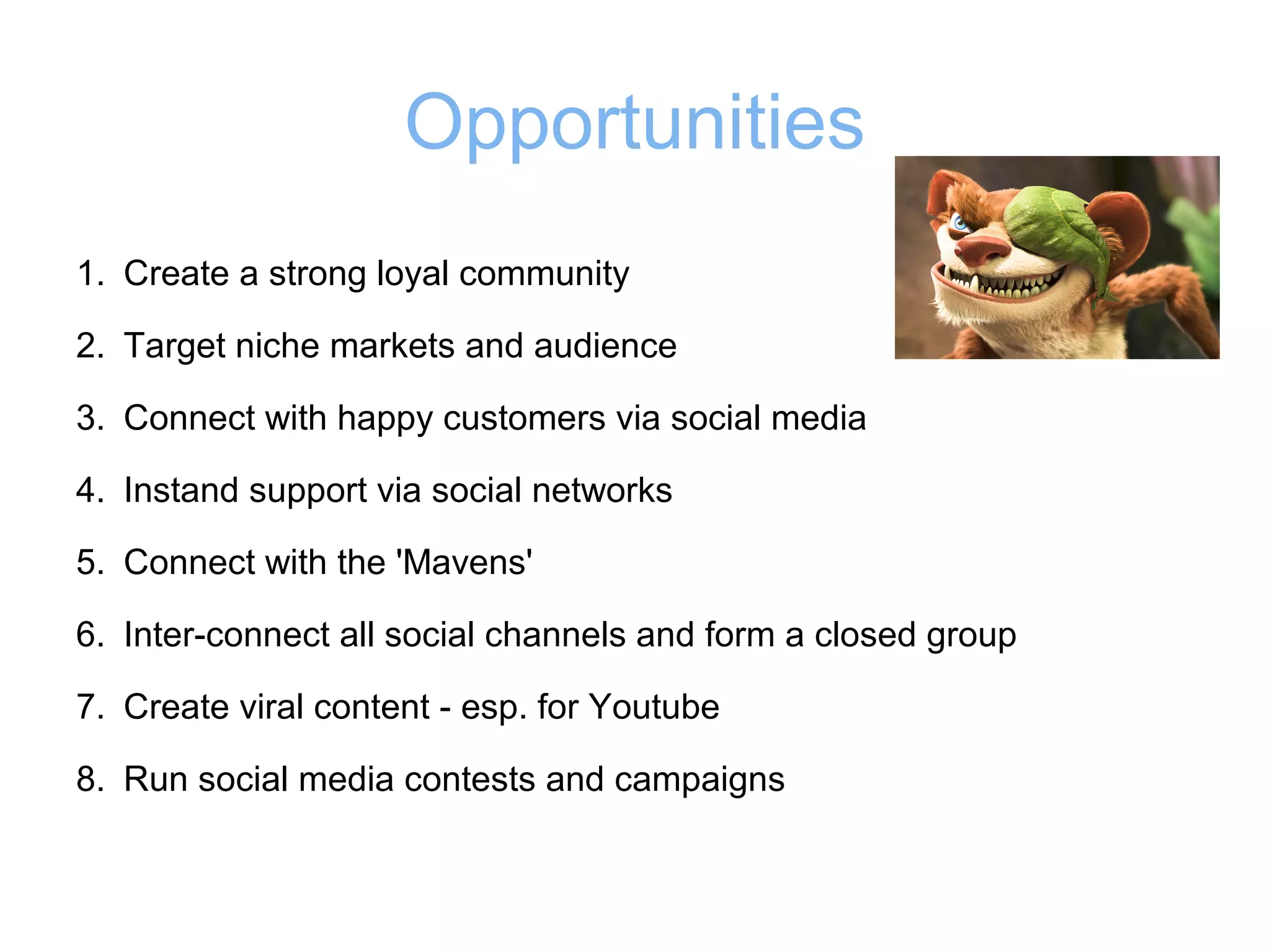 Opportunities

1. Create a strong loyal community
2. Target niche markets and audience
3. Connect with happy customers via social media
4. Instand support via social networks
5. Connect with the 'Mavens'
6. Inter-connect all social channels and form a closed group
7. Create viral content - esp. for Youtube
8. Run social media contests and campaigns